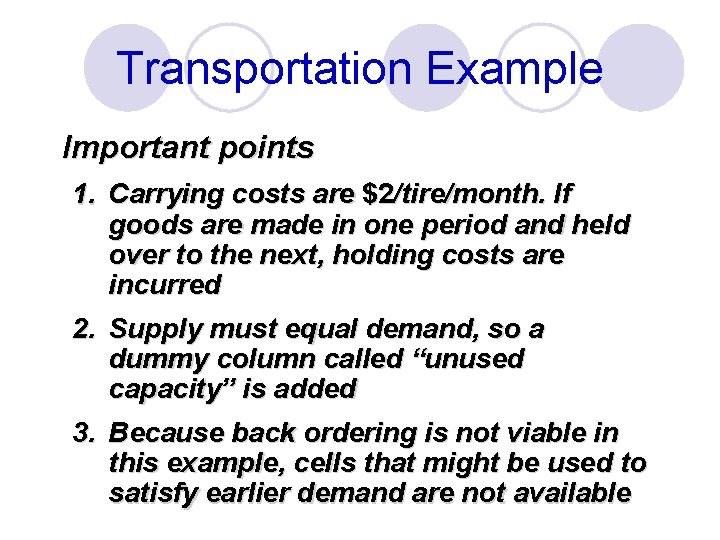 Transportation Example

Important points

1. Carrying costs are \$2/tire/month. If goods are made in one period and held over to the next, holding costs are incurred

2. Supply must equal demand, so a dummy column called “unused capacity” is added

3. Because back ordering is not viable in this example, cells that might be used to satisfy earlier demand are not available